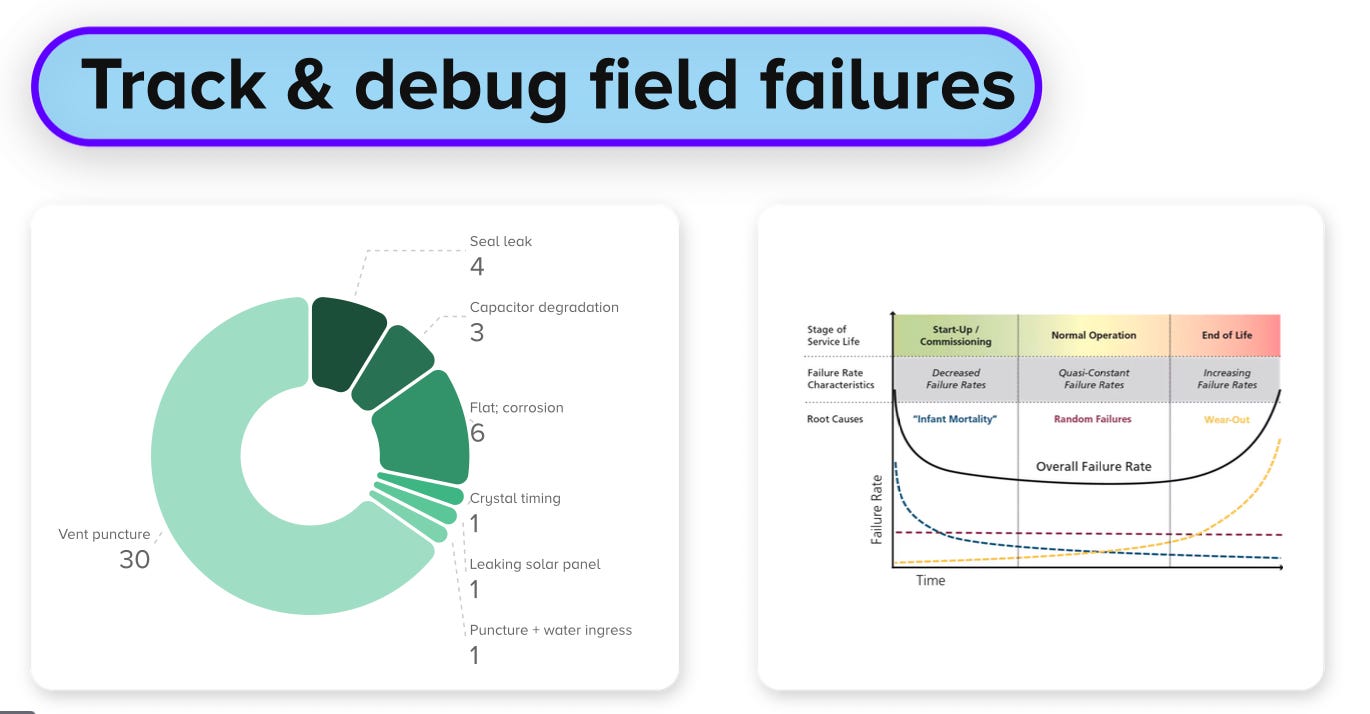 Track & debug field failures

Seal leak
4
Capacitor degradation
3
Flat; corrosion
6
Crystal timing
1
Leaking solar panel
1
Puncture + water ingress
1
Vent puncture
30

| Stage of Service Life | Start-Up / Commissioning | Normal Operation | End of Life |
|---|---|---|---|
| Failure Rate Characteristics | Decreased Failure Rates | Quasi-Constant Failure Rates | Increasing Failure Rates |
| Root Causes | "Infant Mortality" | Random Failures | Wear-Out |

Overall Failure Rate
Failure Rate
Time